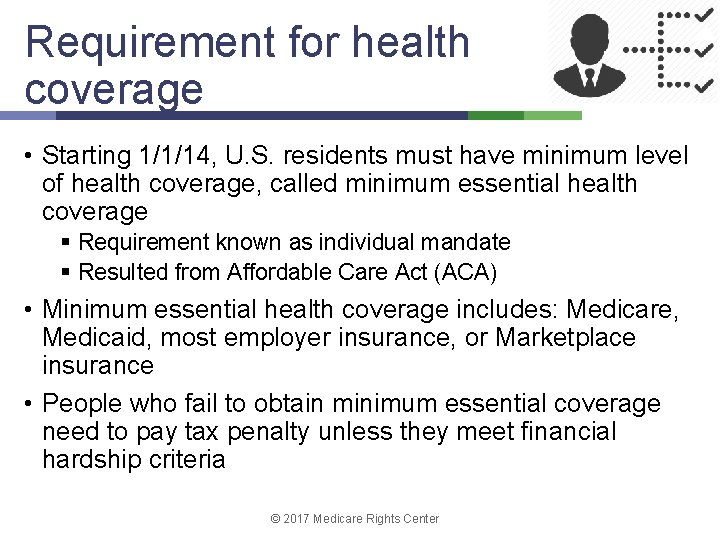 Requirement for health coverage

• Starting 1/1/14, U.S. residents must have minimum level of health coverage, called minimum essential health coverage
▪ Requirement known as individual mandate
▪ Resulted from Affordable Care Act (ACA)
• Minimum essential health coverage includes: Medicare, Medicaid, most employer insurance, or Marketplace insurance
• People who fail to obtain minimum essential coverage need to pay tax penalty unless they meet financial hardship criteria

© 2017 Medicare Rights Center